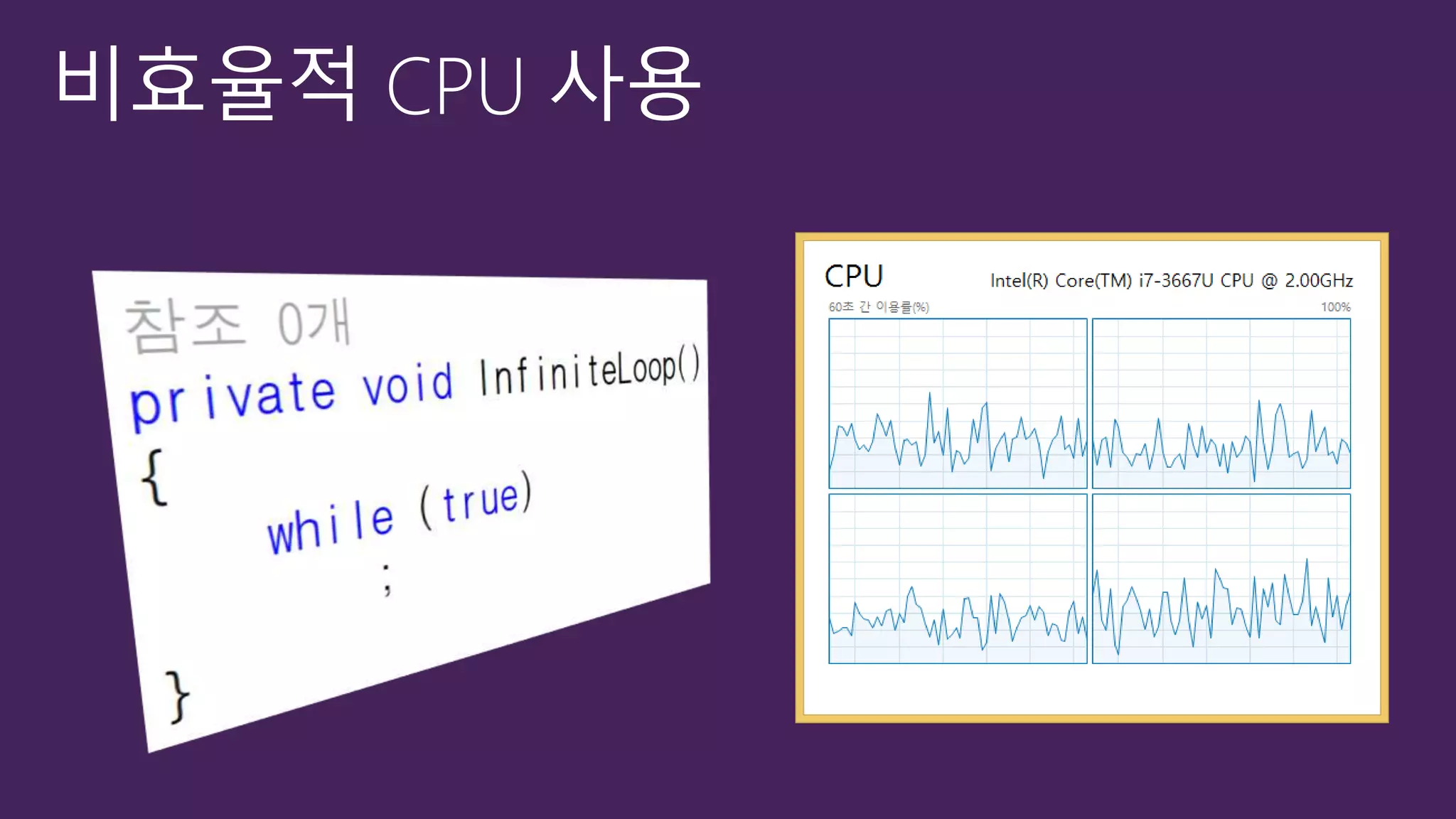 비효율적 CPU 사용

참조 0개
private void InfiniteLoop()
{
while (true)
;
}

CPU
Intel(R) Core(TM) i7-3667U CPU @ 2.00GHz
60초 간 이용률(%)
100%